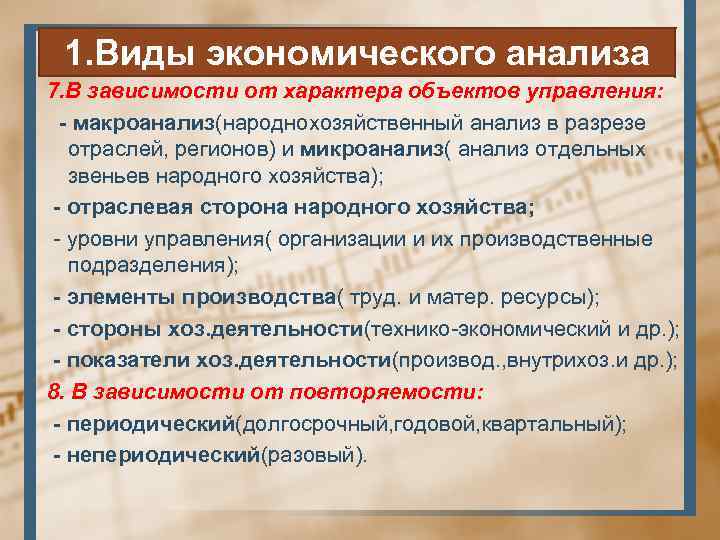 1.Виды экономического анализа

7.В зависимости от характера объектов управления:

- макроанализ(народнохозяйственный анализ в разрезе отраслей, регионов) и микроанализ( анализ отдельных звеньев народного хозяйства);

- отраслевая сторона народного хозяйства;

- уровни управления( организации и их производственные подразделения);

- элементы производства( труд. и матер. ресурсы);

- стороны хоз.деятельности(технико-экономический и др.);

- показатели хоз.деятельности(производ.,внутрихоз.и др.);

8. В зависимости от повторяемости:

- периодический(долгосрочный,годовой,квартальный);

- непериодический(разовый).